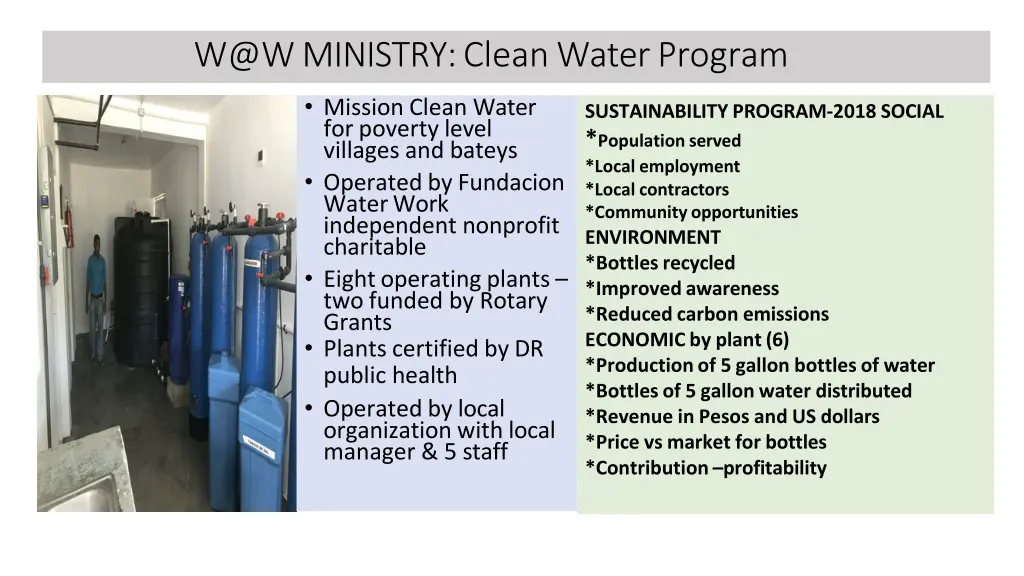 W@W MINISTRY: Clean Water Program

• Mission Clean Water for poverty level villages and bateys
• Operated by Fundacion Water Work independent nonprofit charitable
• Eight operating plants – two funded by Rotary Grants
• Plants certified by DR public health
• Operated by local organization with local manager & 5 staff

SUSTAINABILITY PROGRAM-2018 SOCIAL
*Population served
*Local employment
*Local contractors
*Community opportunities
ENVIRONMENT
*Bottles recycled
*Improved awareness
*Reduced carbon emissions
ECONOMIC by plant (6)
*Production of 5 gallon bottles of water
*Bottles of 5 gallon water distributed
*Revenue in Pesos and US dollars
*Price vs market for bottles
*Contribution –profitability